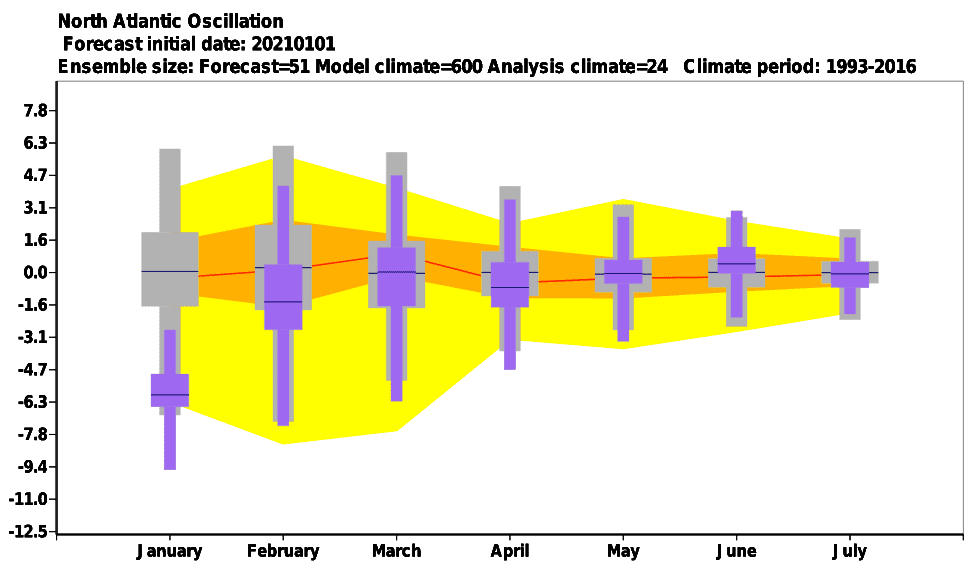 North Atlantic Oscillation
Forecast initial date: 20210101
Ensemble size: Forecast=51 Model climate=600 Analysis climate=24 Climate period: 1993-2016

7.8
6.3
4.7
3.1
1.6
0.0
-1.6
-3.1
-4.7
-6.3
-7.8
-9.4
-11.0
-12.5

January
February
March
April
May
June
July